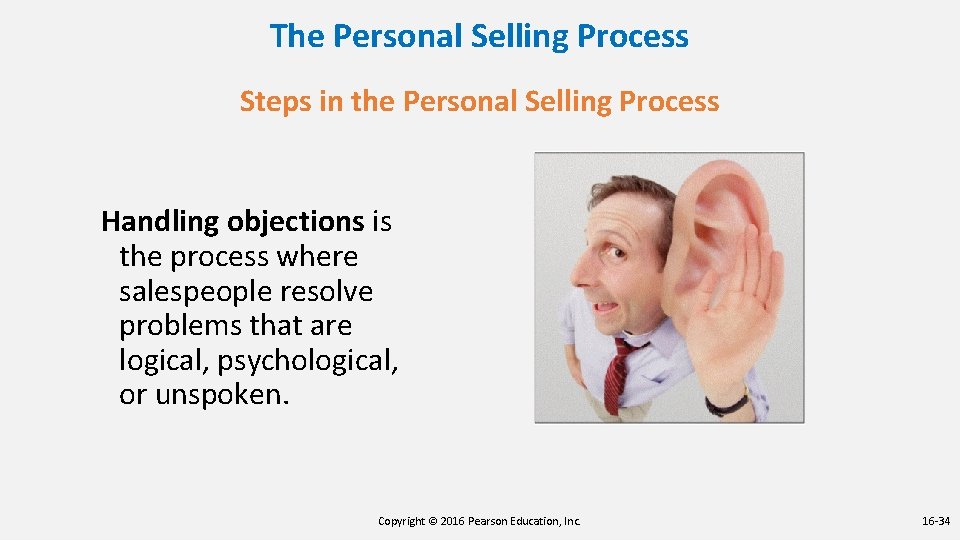 The Personal Selling Process

Steps in the Personal Selling Process

Handling objections is the process where salespeople resolve problems that are logical, psychological, or unspoken.

Copyright © 2016 Pearson Education, Inc.

16-34